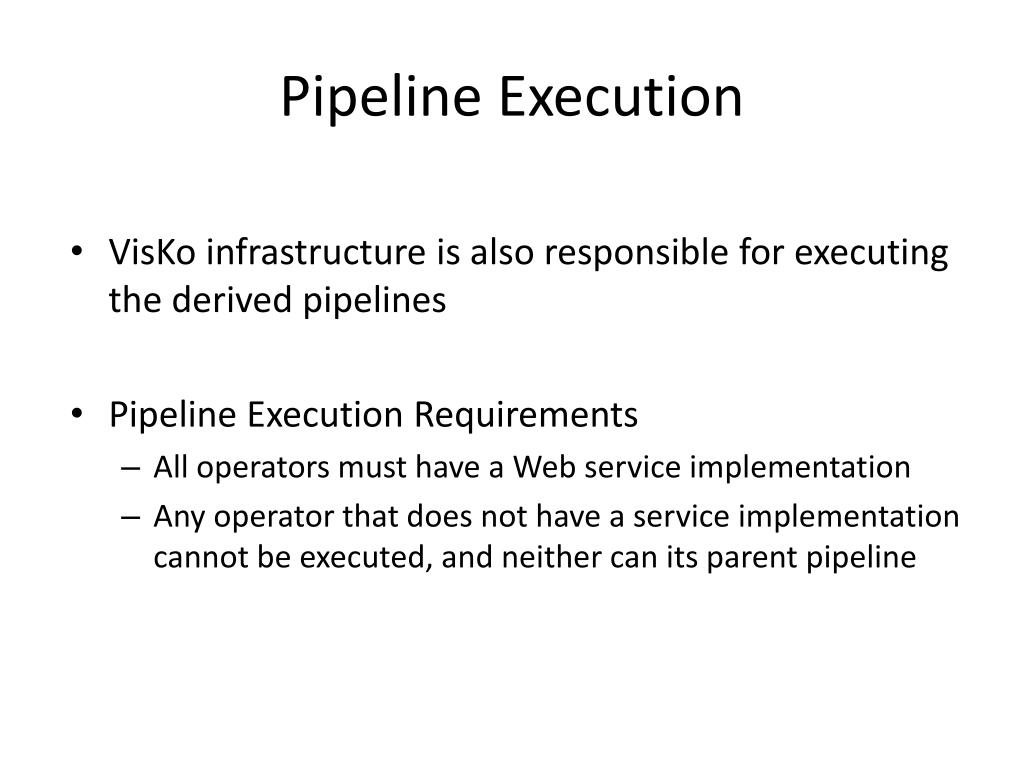 Pipeline Execution

• VisKo infrastructure is also responsible for executing the derived pipelines

• Pipeline Execution Requirements
  – All operators must have a Web service implementation
  – Any operator that does not have a service implementation cannot be executed, and neither can its parent pipeline